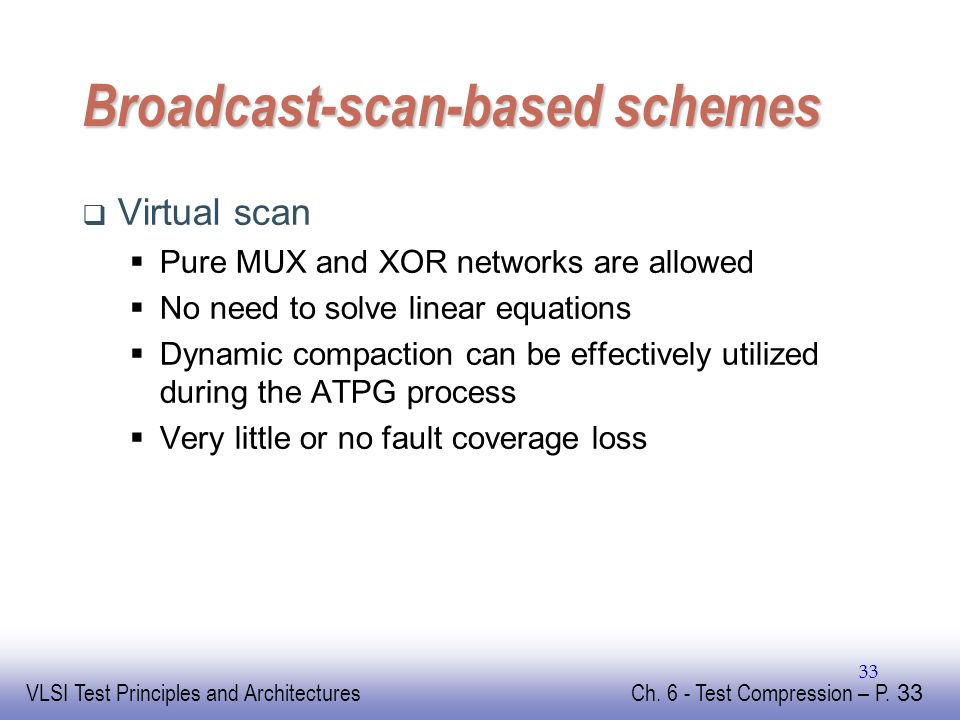 Broadcast-scan-based schemes

❑ Virtual scan
▪ Pure MUX and XOR networks are allowed
▪ No need to solve linear equations
▪ Dynamic compaction can be effectively utilized during the ATPG process
▪ Very little or no fault coverage loss

33

VLSI Test Principles and Architectures

Ch. 6 - Test Compression – P. 33